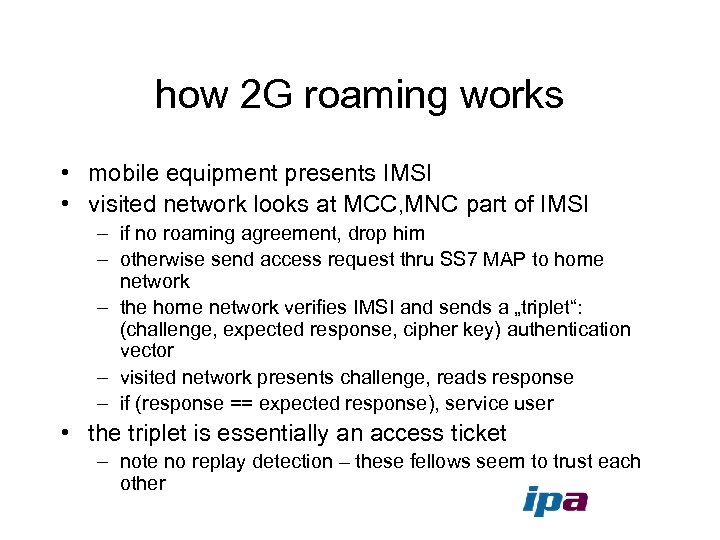 how 2G roaming works

• mobile equipment presents IMSI
• visited network looks at MCC,MNC part of IMSI
 – if no roaming agreement, drop him
 – otherwise send access request thru SS7 MAP to home network
 – the home network verifies IMSI and sends a „triplet“: (challenge, expected response, cipher key) authentication vector
 – visited network presents challenge, reads response
 – if (response == expected response), service user
• the triplet is essentially an access ticket
 – note no replay detection – these fellows seem to trust each other

ipa